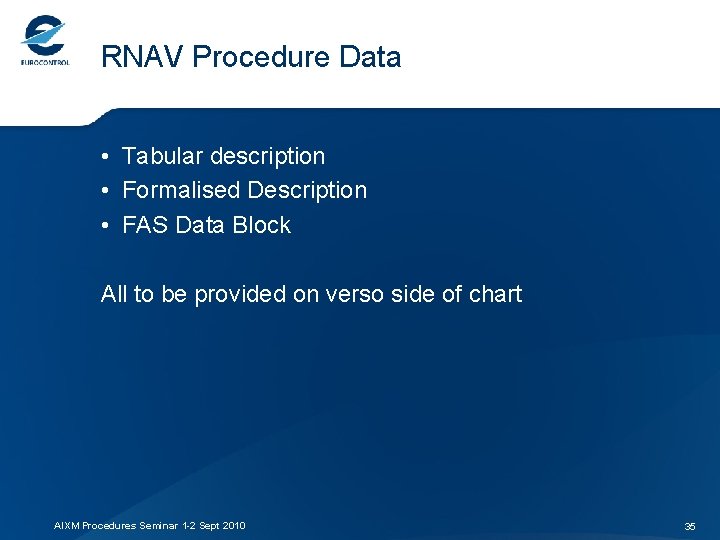 EUROCONTROL

RNAV Procedure Data

• Tabular description
• Formalised Description
• FAS Data Block

All to be provided on verso side of chart

AIXM Procedures Seminar 1-2 Sept 2010

35